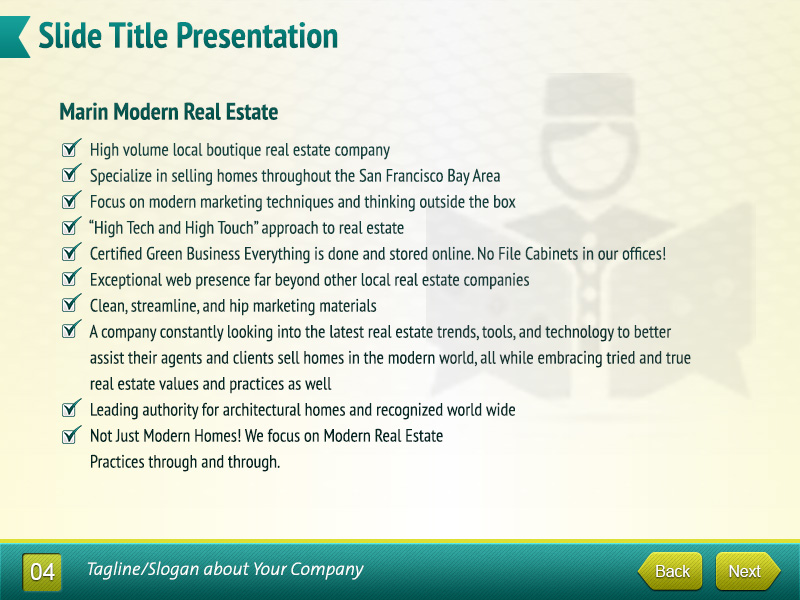 Slide Title Presentation

Marin Modern Real Estate

High volume local boutique real estate company

Specialize in selling homes throughout the San Francisco Bay Area

Focus on modern marketing techniques and thinking outside the box

“High Tech and High Touch” approach to real estate

Certified Green Business Everything is done and stored online. No File Cabinets in our offices!

Exceptional web presence far beyond other local real estate companies

Clean, streamline, and hip marketing materials

A company constantly looking into the latest real estate trends, tools, and technology to better assist their agents and clients sell homes in the modern world, all while embracing tried and true real estate values and practices as well

Leading authority for architectural homes and recognized world wide

Not Just Modern Homes! We focus on Modern Real Estate Practices through and through.

04

Tagline/Slogan about Your Company

Back

Next